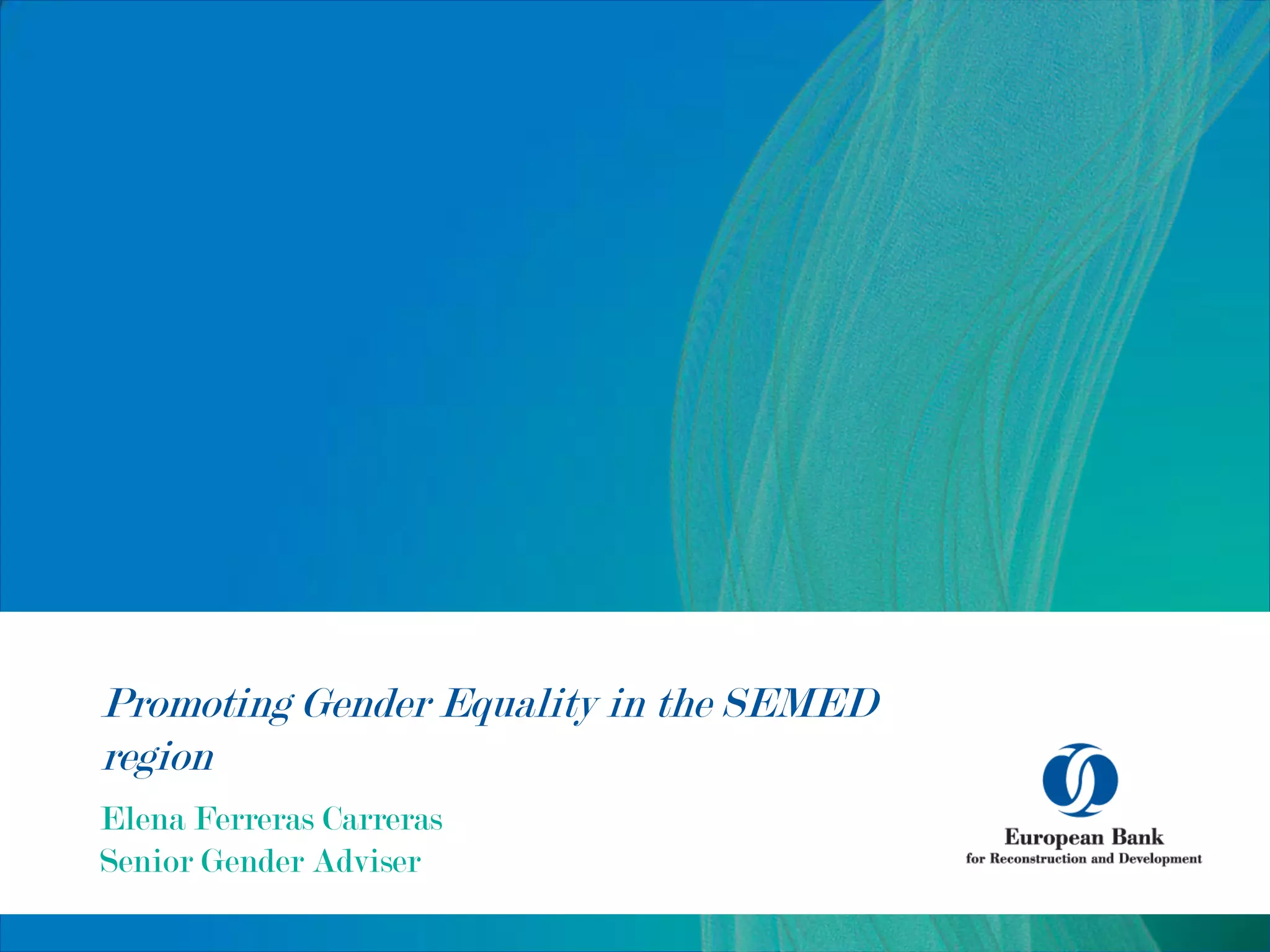 Promoting Gender Equality in the SEMED region

Elena Ferreras Carreras
Senior Gender Adviser

European Bank
for Reconstruction and Development